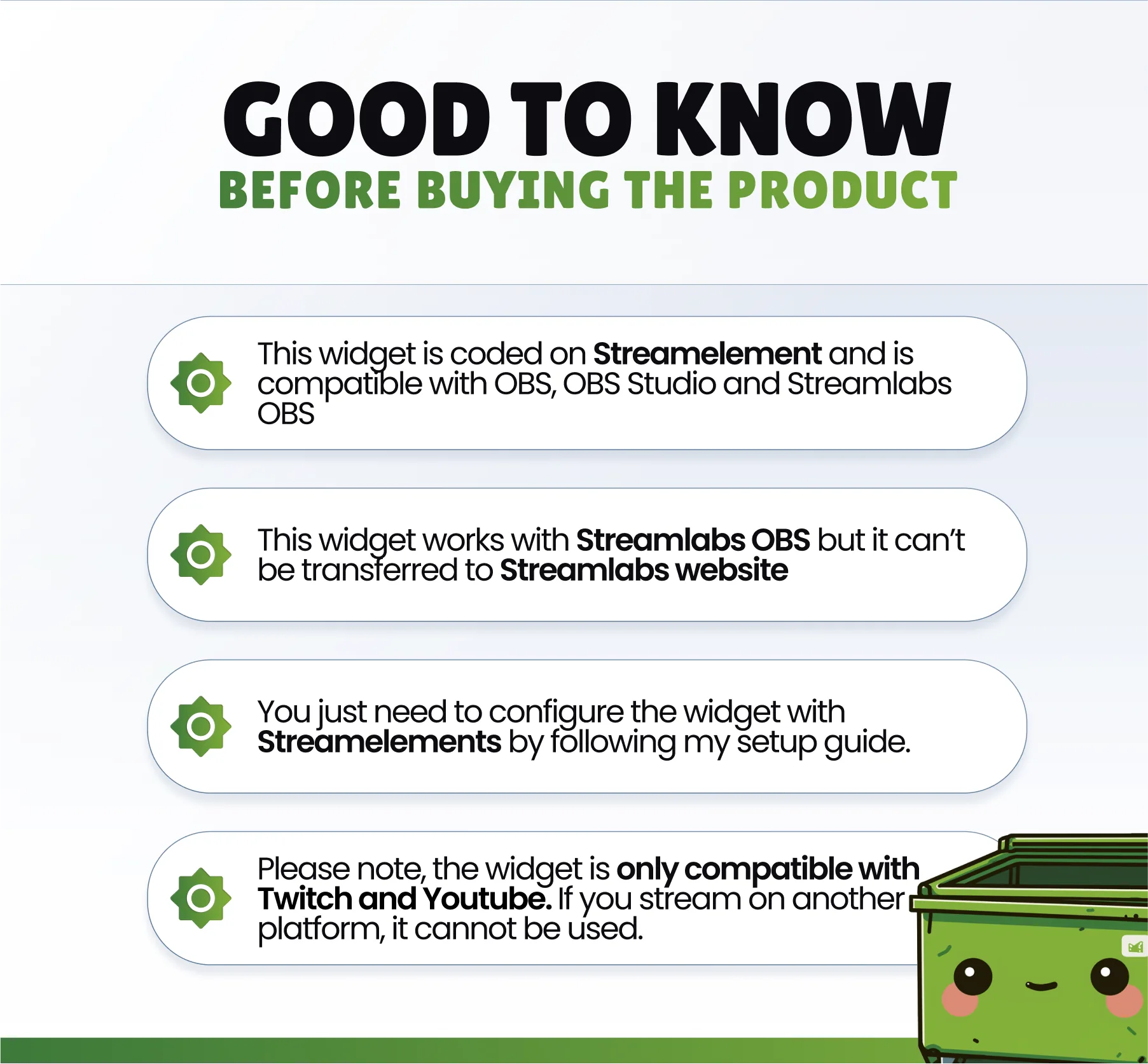 GOOD TO KNOW
BEFORE BUYING THE PRODUCT

This widget is coded on Streamelement and is compatible with OBS, OBS Studio and Streamlabs OBS

This widget works with Streamlabs OBS but it can't be transferred to Streamlabs website

You just need to configure the widget with Streamelements by following my setup guide.

Please note, the widget is only compatible with Twitch and Youtube. If you stream on another platform, it cannot be used.